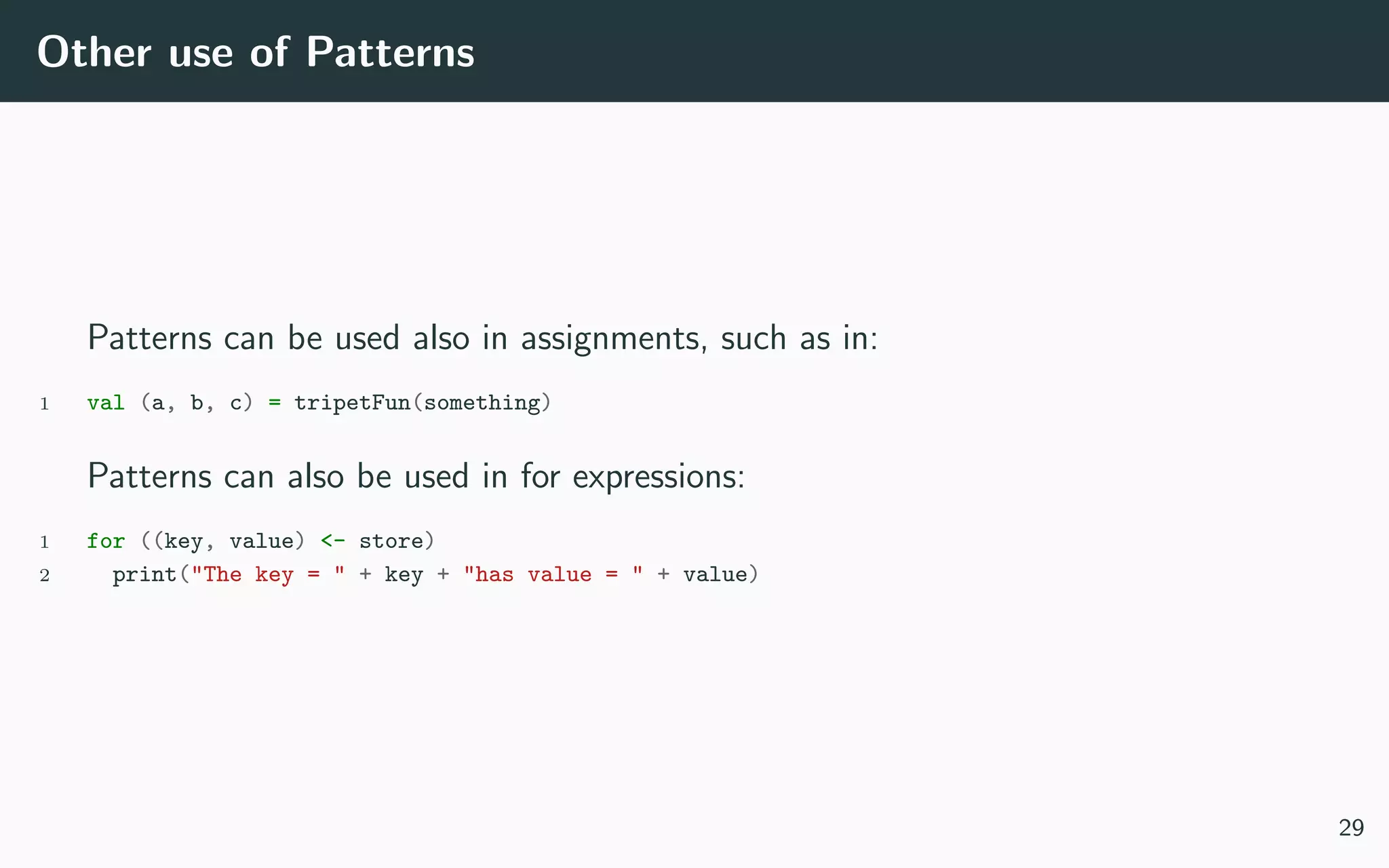 Other use of Patterns

Patterns can be used also in assignments, such as in:

1 val (a, b, c) = tripetFun(something)

Patterns can also be used in for expressions:

1 for ((key, value) <- store)
2   print("The key = " + key + "has value = " + value)

29